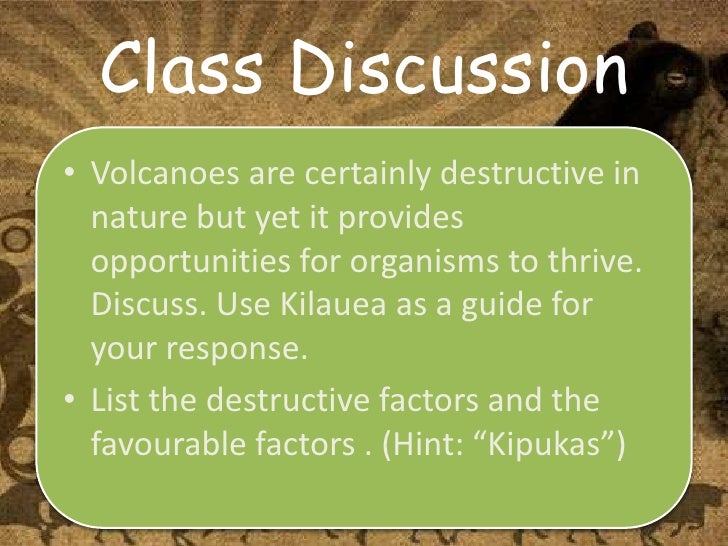 Class Discussion

• Volcanoes are certainly destructive in nature but yet it provides opportunities for organisms to thrive. Discuss. Use Kilauea as a guide for your response.

• List the destructive factors and the favourable factors . (Hint: “Kipukas”)